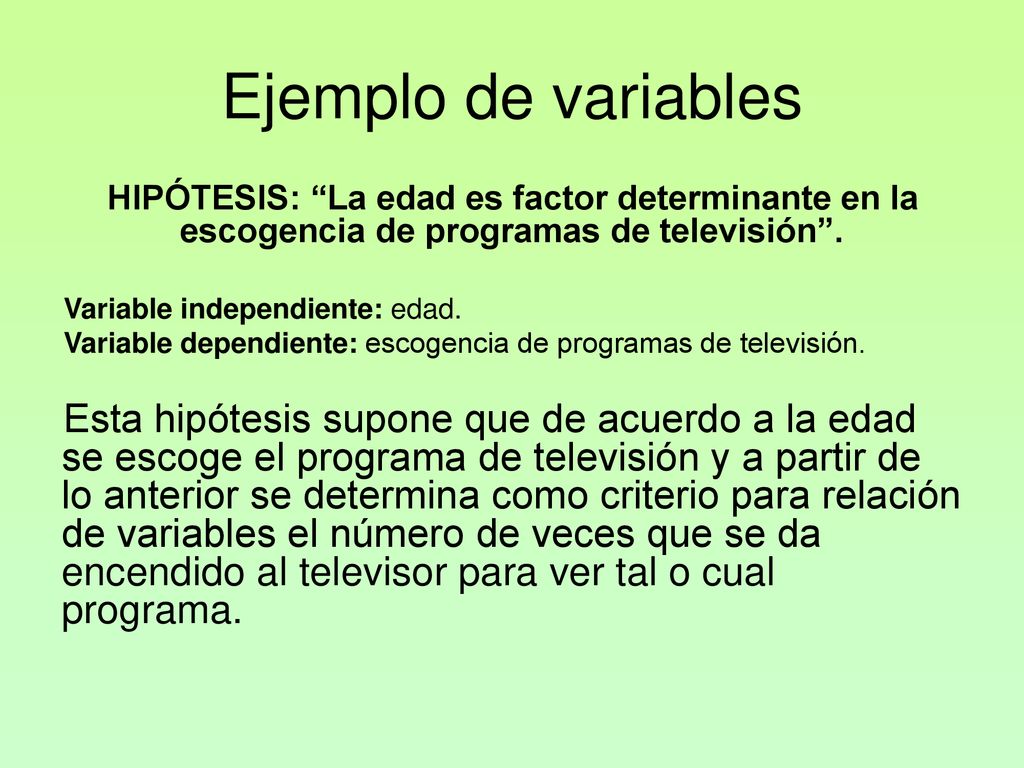 Ejemplo de variables

HIPÓTESIS: “La edad es factor determinante en la escogencia de programas de televisión”.

Variable independiente: edad.
Variable dependiente: escogencia de programas de televisión.

Esta hipótesis supone que de acuerdo a la edad se escoge el programa de televisión y a partir de lo anterior se determina como criterio para relación de variables el número de veces que se da encendido al televisor para ver tal o cual programa.